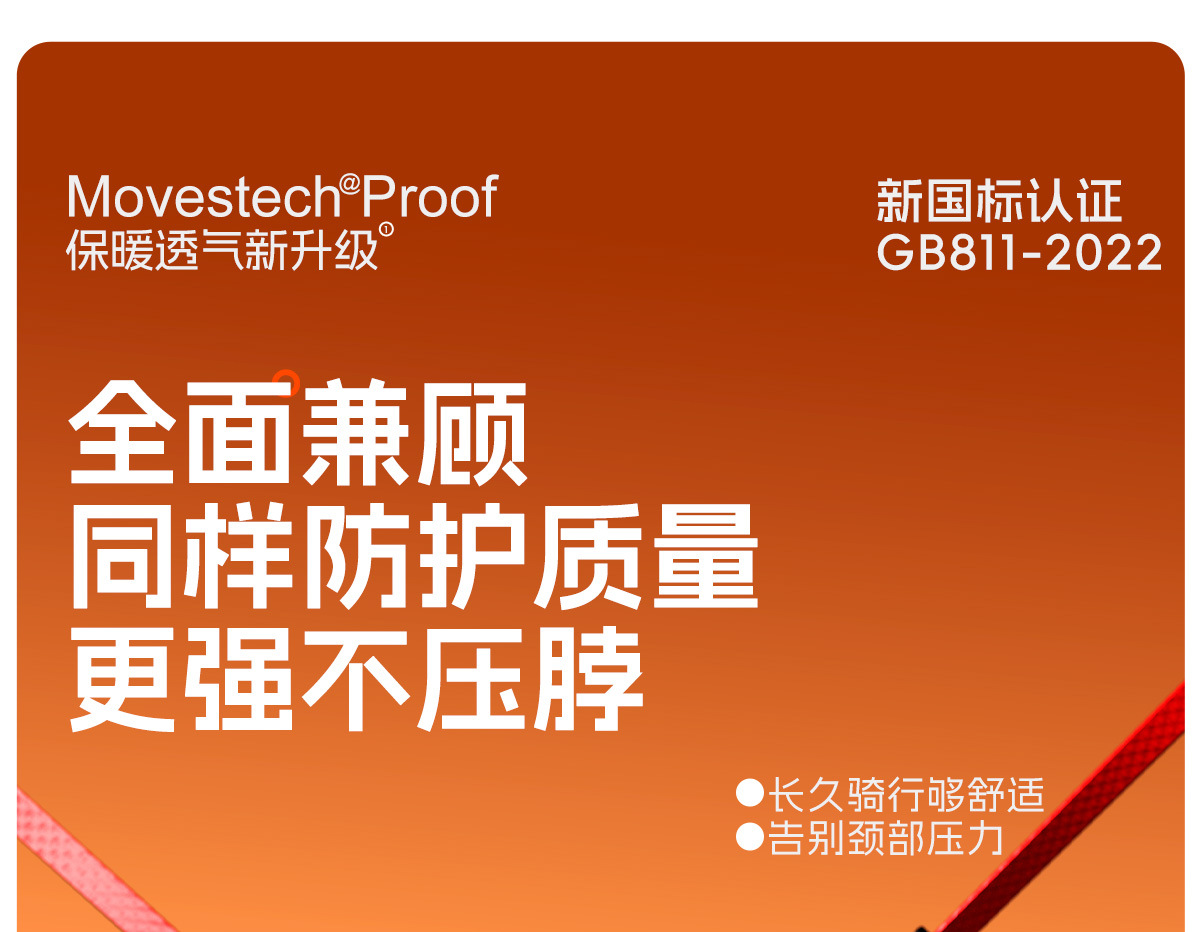 Movestech@Proof
保暖透气新升级$^{1}$

新国标认证
GB811-2022

全面兼顾
同样防护质量
更强不压脖

• 长久骑行够舒适
• 告别颈部压力